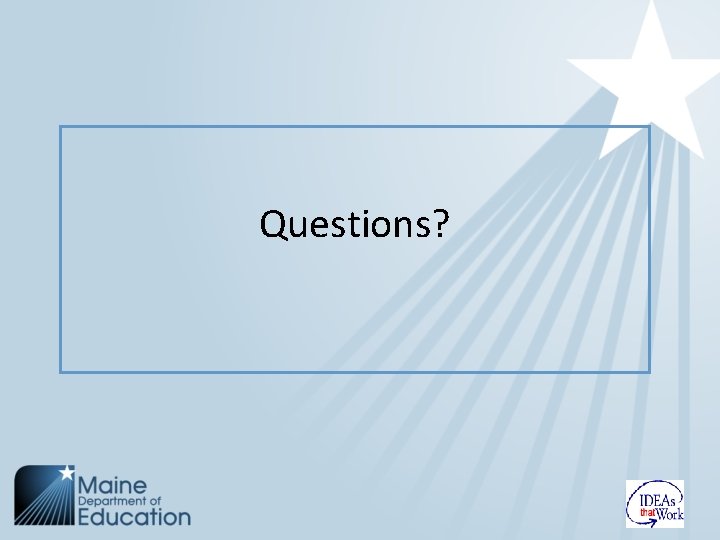 Questions?

Maine Department of Education

IDEAs that Work